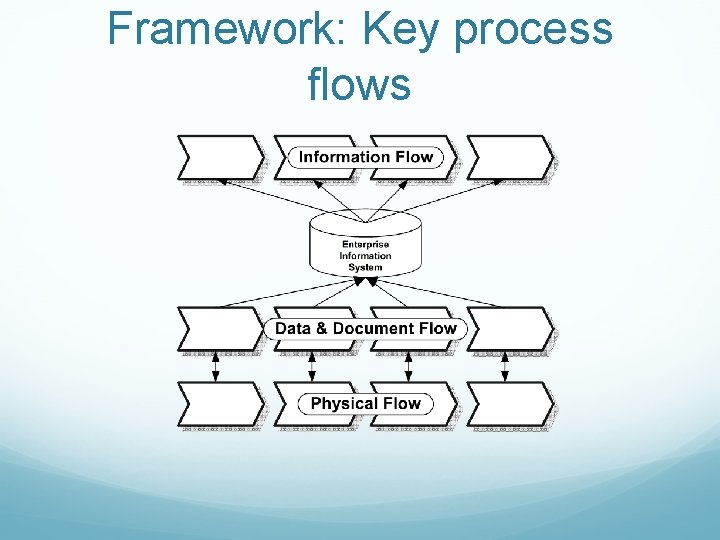 Framework: Key process flows

Information Flow

Enterprise Information System

Data & Document Flow

Physical Flow